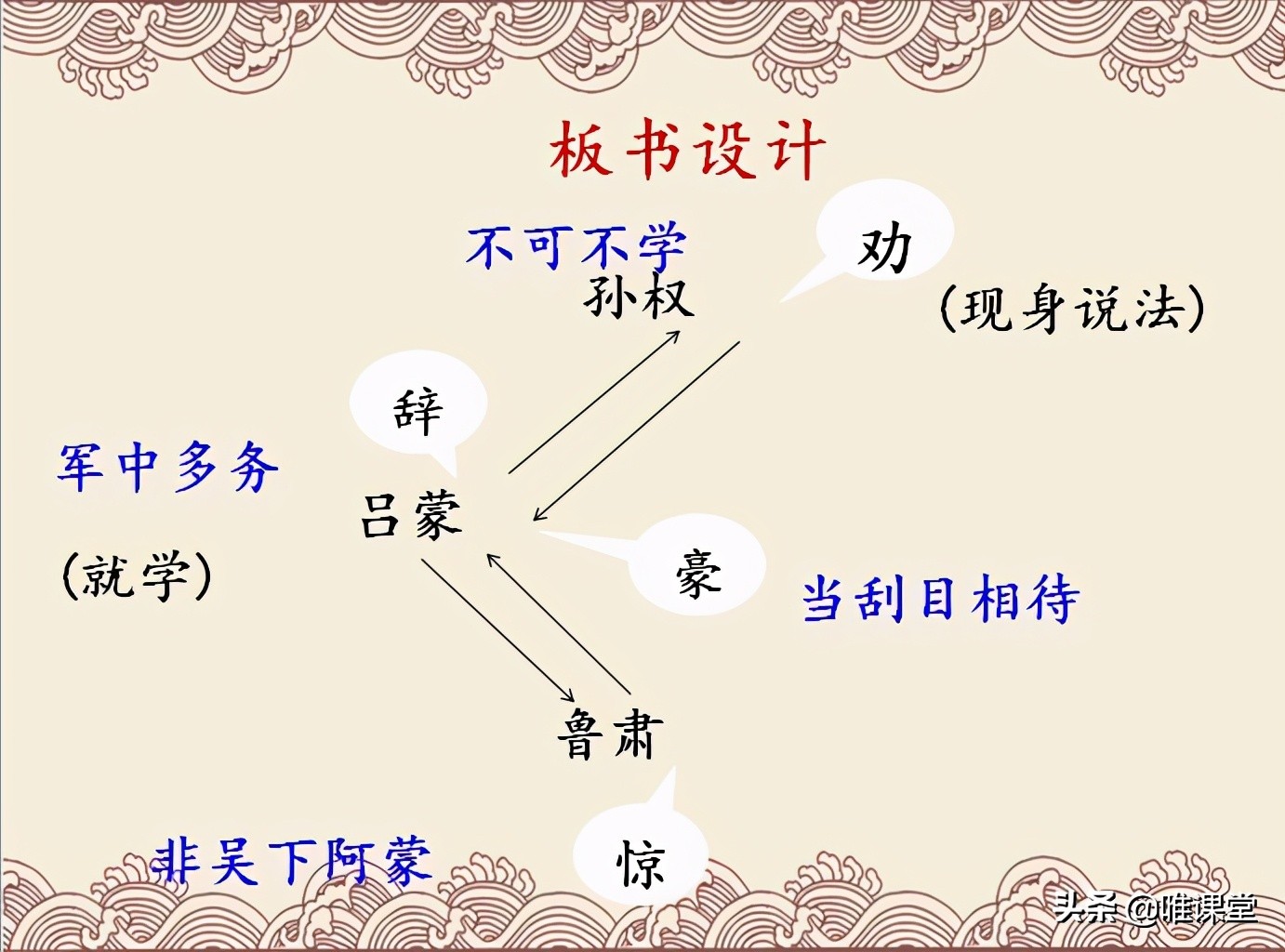 板书设计

不可不学

孙权

劝

（现身说法）

辞

军中多务

吕蒙

（就学）

豪

当刮目相待

鲁肃

非吴下阿蒙

惊

头条@唯课堂